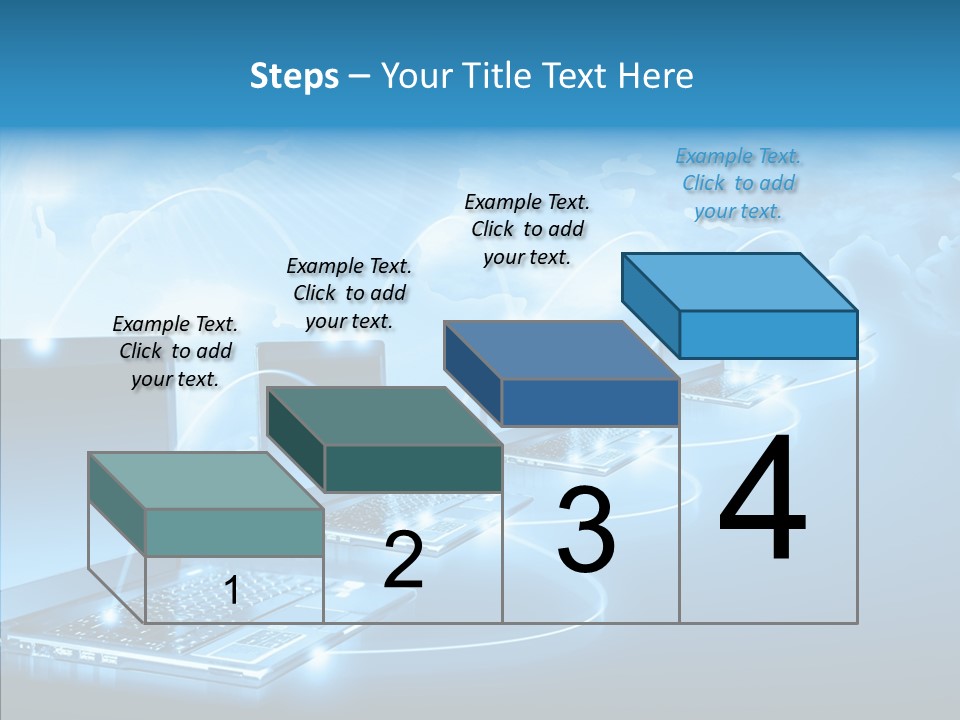 Steps – Your Title Text Here

Example Text. Click to add your text.

Example Text. Click to add your text.

Example Text. Click to add your text.

Example Text. Click to add your text.

1

2

3

4